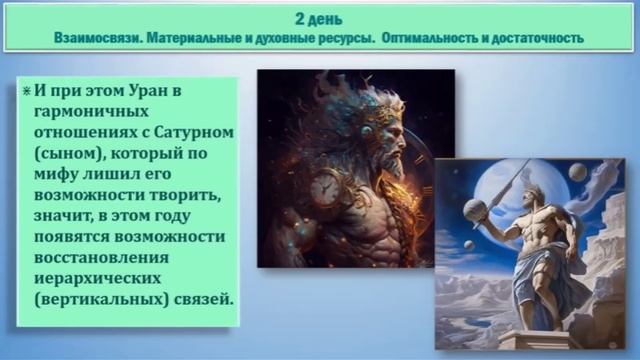 2 день
Взаимосвязи. Материальные и духовные ресурсы. Оптимальность и достаточность

И при этом Уран в гармоничных отношениях с Сатурном (сыном), который по мифу лишил его возможности творить, значит, в этом году появятся возможности восстановления иерархических (вертикальных) связей.